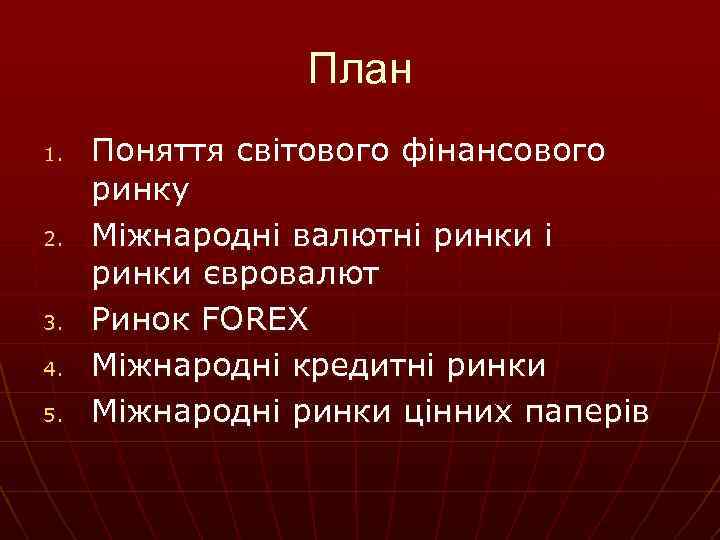 План

1. Поняття світового фінансового ринку
2. Міжнародні валютні ринки і ринки євровалют
3. Ринок FOREX
4. Міжнародні кредитні ринки
5. Міжнародні ринки цінних паперів